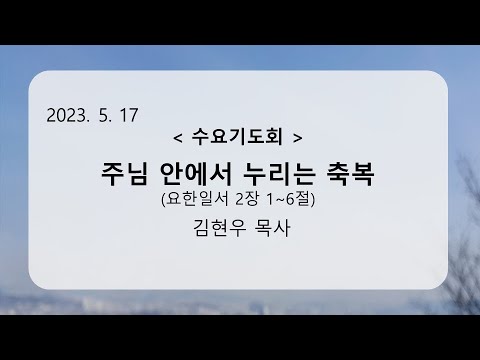 2023. 5. 17

< 수요기도회 >

주님 안에서 누리는 축복

(요한일서 2장 1~6절)

김현우 목사